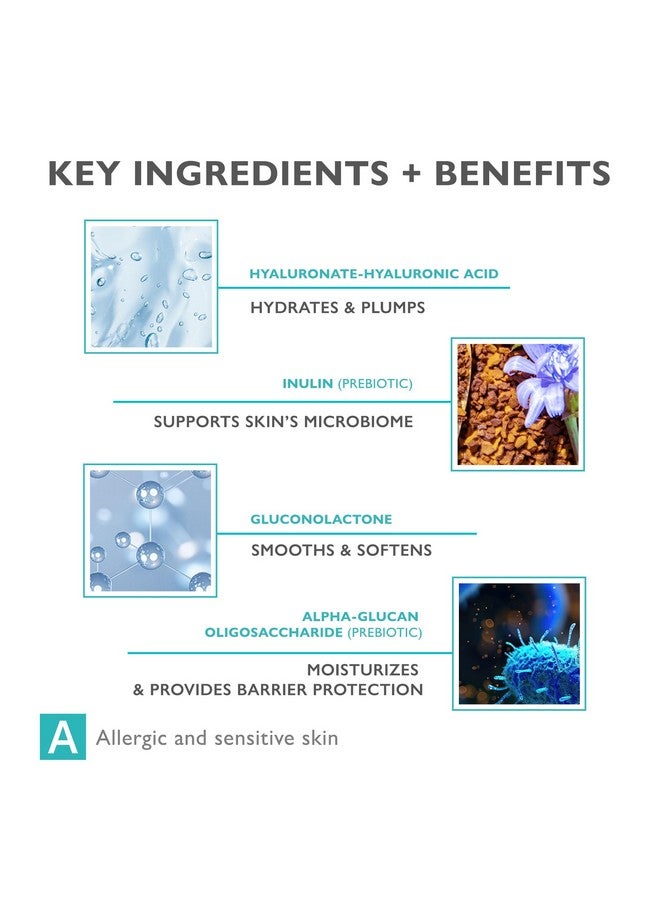 KEY INGREDIENTS + BENEFITS

HYALURONATE-HYALURONIC ACID

HYDRATES & PLUMPS

INULIN (PREBIOTIC)

SUPPORTS SKIN'S MICROBIOME

GLUCONOLACTONE

SMOOTHS & SOFTENS

ALPHA-GLUCAN OLIGOSACCHARIDE (PREBIOTIC)

MOISTURIZES & PROVIDES BARRIER PROTECTION

A Allergic and sensitive skin